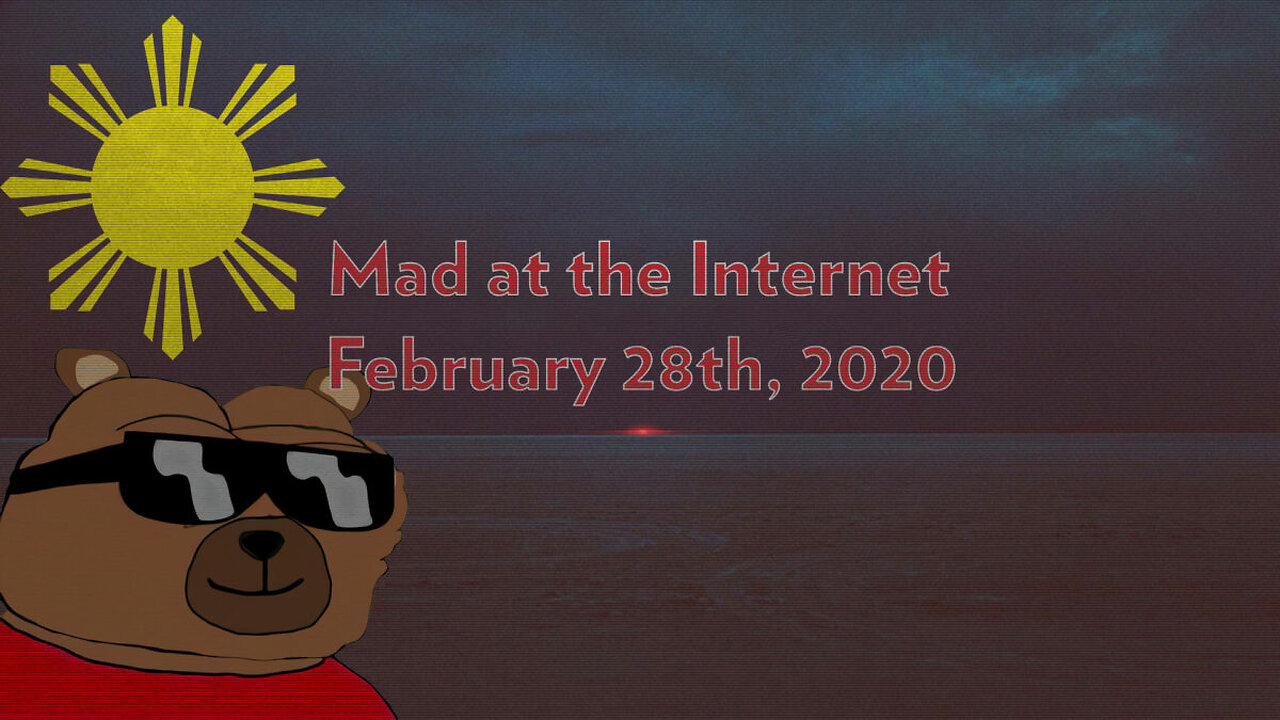 Mad at the Internet
February 28th, 2020